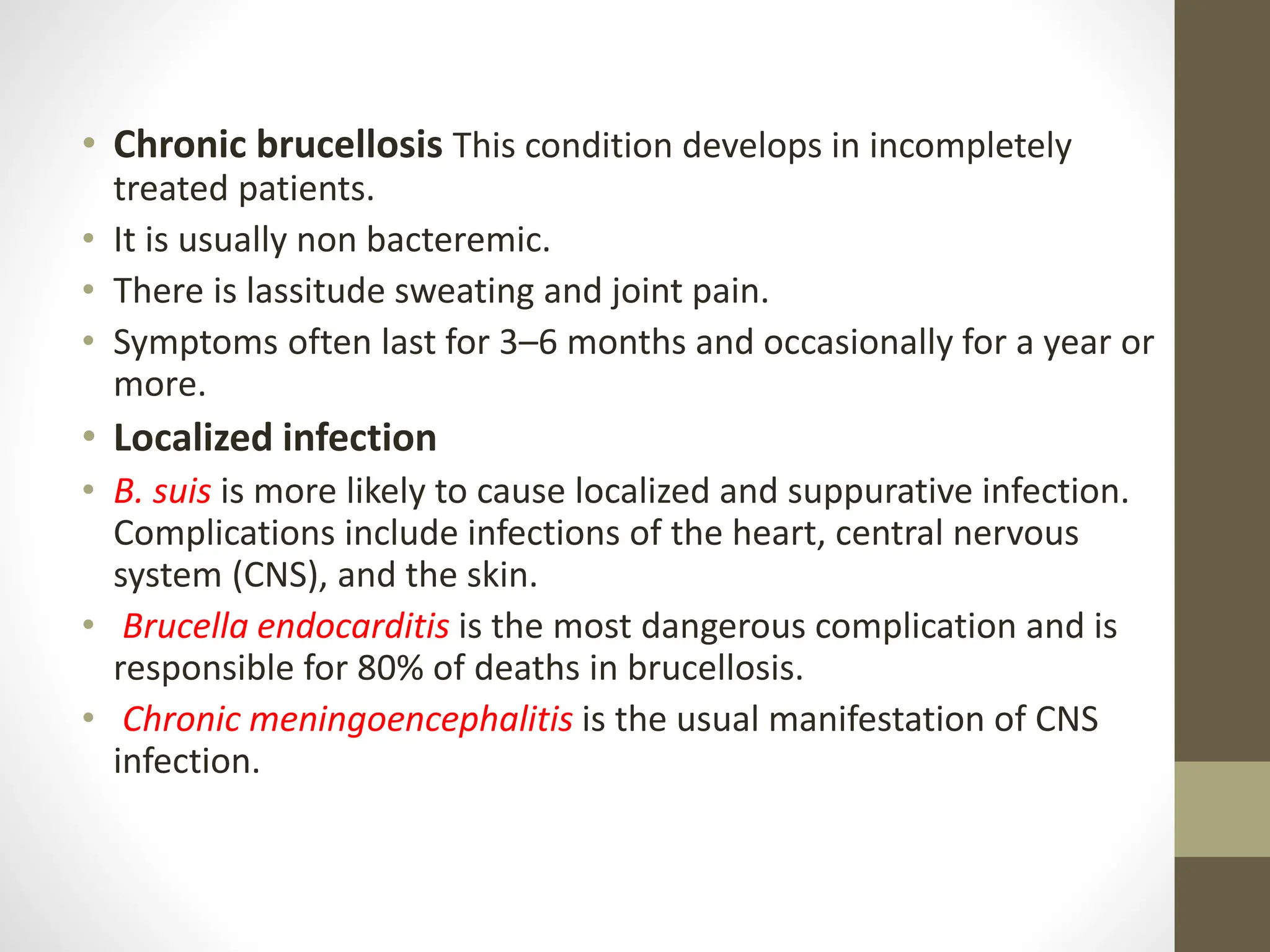 • Chronic brucellosis This condition develops in incompletely treated patients.
• It is usually non bacteremic.
• There is lassitude sweating and joint pain.
• Symptoms often last for 3–6 months and occasionally for a year or more.
• Localized infection
• B. suis is more likely to cause localized and suppurative infection. Complications include infections of the heart, central nervous system (CNS), and the skin.
• Brucella endocarditis is the most dangerous complication and is responsible for 80% of deaths in brucellosis.
• Chronic meningoencephalitis is the usual manifestation of CNS infection.